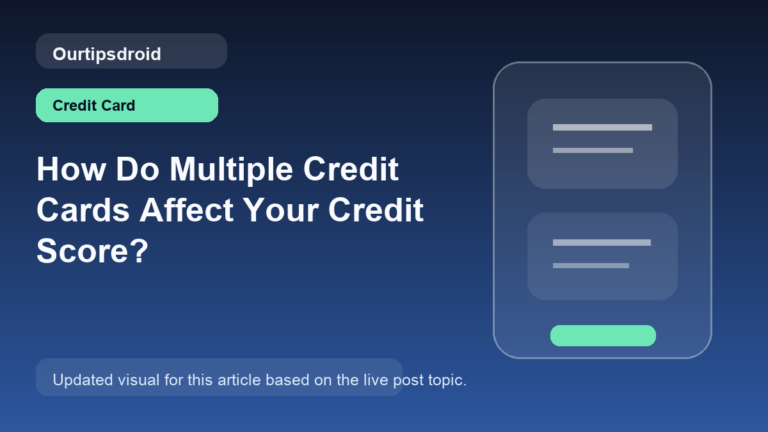 Ourtipsdroid

Credit Card

How Do Multiple Credit Cards Affect Your Credit Score?

Updated visual for this article based on the live post topic.